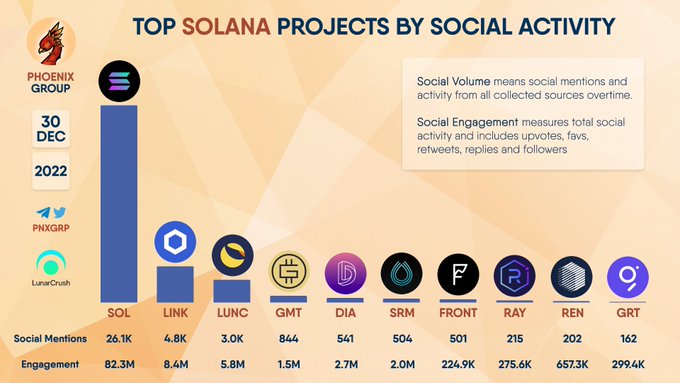 TOP SOLANA PROJECTS BY SOCIAL ACTIVITY

PHOENIX GROUP

30 DEC

2022

PNXGRP

LunarCrush

Social Volume means social mentions and activity from all collected sources overtime.

Social Engagement measures total social activity and includes upvotes, favs, retweets, replies and followers

| | SOL | LINK | LUNC | GMT | DIA | SRM | FRONT | RAY | REN | GRT |
|---|---|---|---|---|---|---|---|---|---|---|
| Social Mentions | 26.1K | 4.8K | 3.0K | 844 | 541 | 504 | 501 | 215 | 202 | 162 |
| Engagement | 82.3M | 8.4M | 5.8M | 1.5M | 2.7M | 2.0M | 224.9K | 275.6K | 657.3K | 299.4K |